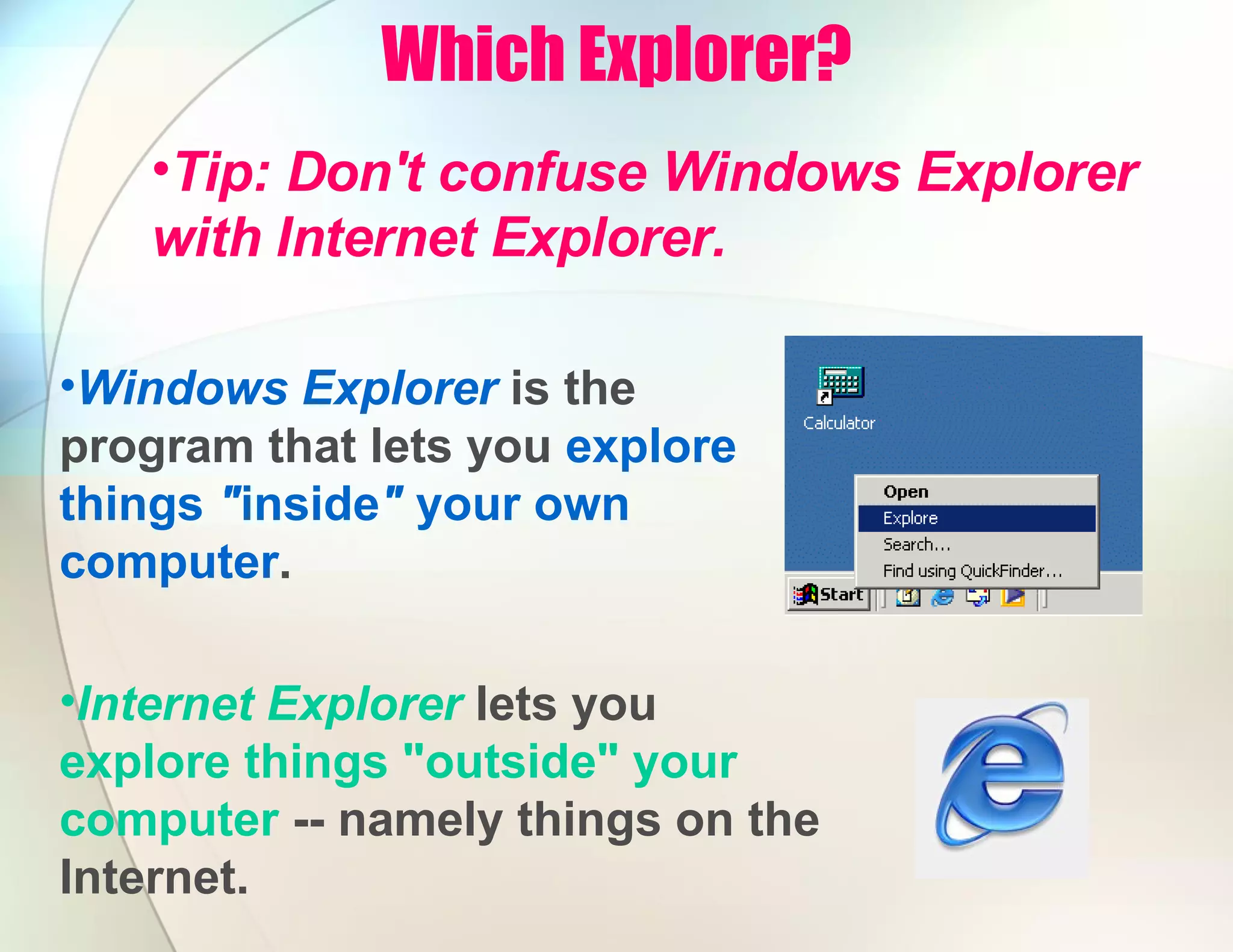 Which Explorer?

•Tip: Don't confuse Windows Explorer with Internet Explorer.

•Windows Explorer is the program that lets you explore things "inside" your own computer.

Calculator

Open
Explore
Search...
Find using QuickFinder...

Start

•Internet Explorer lets you explore things "outside" your computer -- namely things on the Internet.